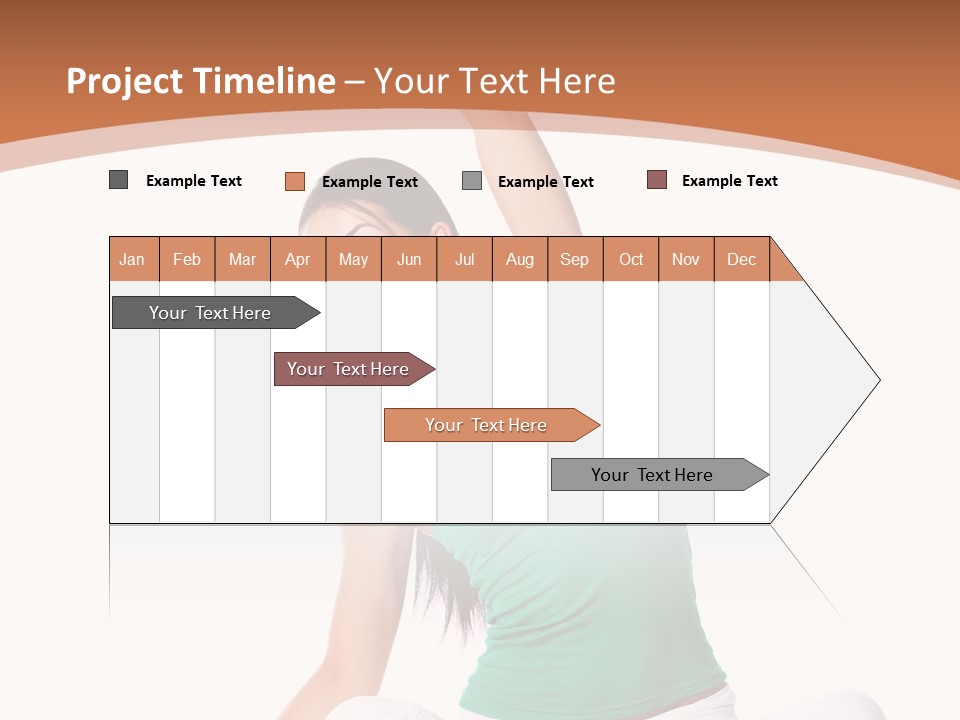 Project Timeline – Your Text Here

Example Text
Example Text
Example Text
Example Text

| Jan | Feb | Mar | Apr | May | Jun | Jul | Aug | Sep | Oct | Nov | Dec |
|---|---|---|---|---|---|---|---|---|---|---|---|

Your Text Here

Your Text Here

Your Text Here

Your Text Here